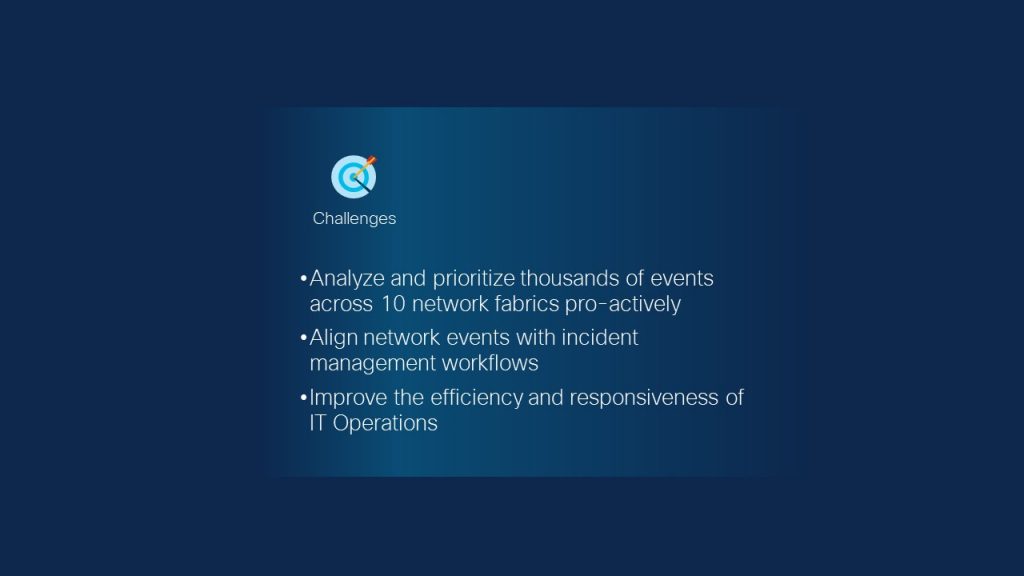 Challenges

• Analyze and prioritize thousands of events across 10 network fabrics pro-actively
• Align network events with incident management workflows
• Improve the efficiency and responsiveness of IT Operations